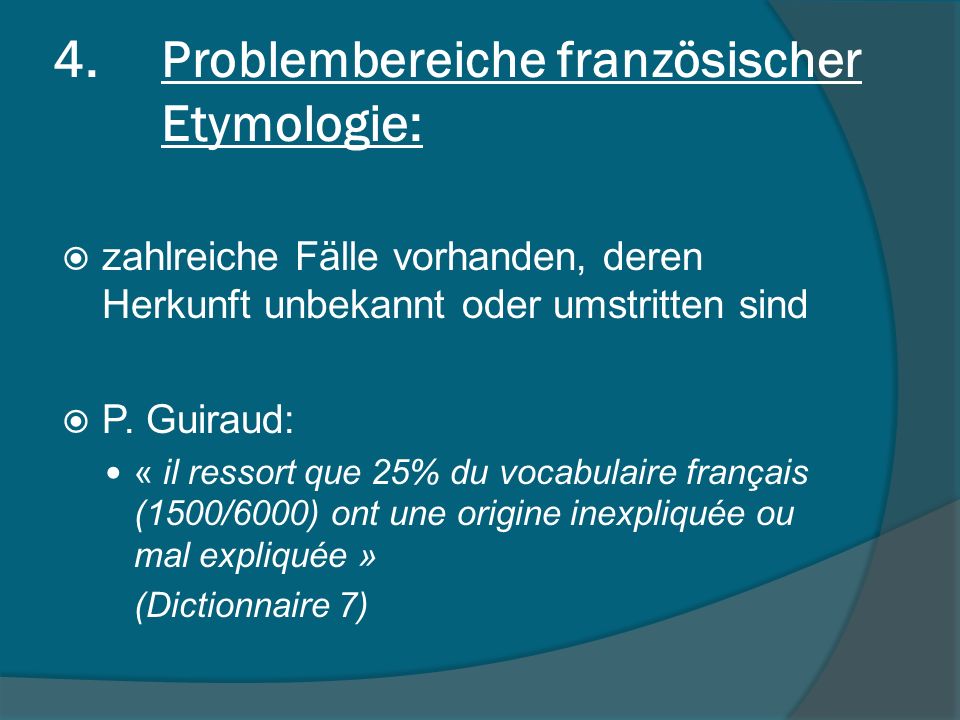 4. Problembereiche französischer Etymologie:

zahlreiche Fälle vorhanden, deren Herkunft unbekannt oder umstritten sind

P. Guiraud:

• « il ressort que 25% du vocabulaire français (1500/6000) ont une origine inexpliquée ou mal expliquée »
(Dictionnaire 7)